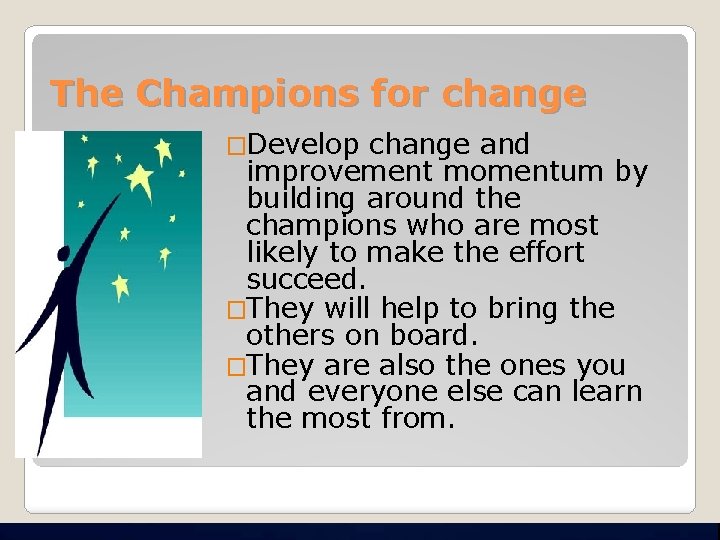 The Champions for change

□Develop change and improvement momentum by building around the champions who are most likely to make the effort succeed.
□They will help to bring the others on board.
□They are also the ones you and everyone else can learn the most from.